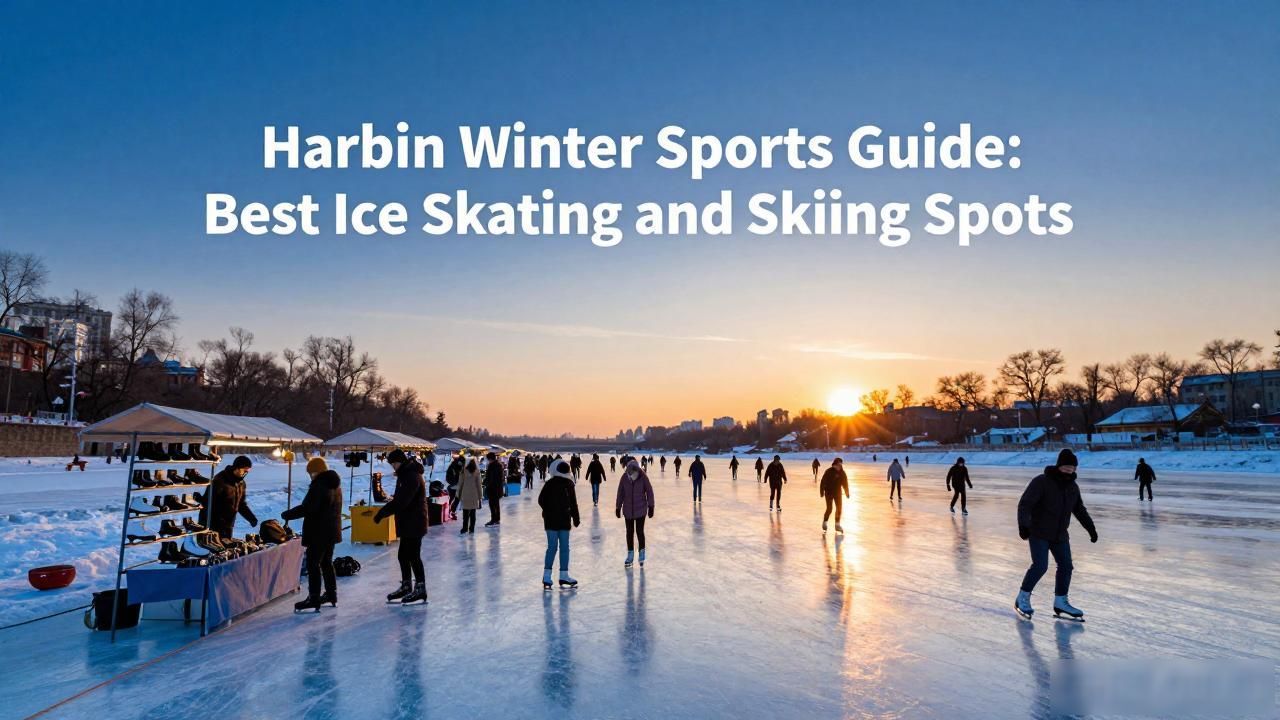 Harbin Winter Sports Guide:
Best Ice Skating and Skiing Spots